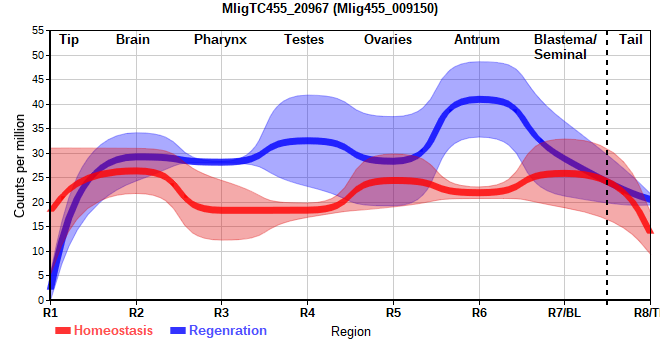 MligTC455_20967 (Mlig455_009150)

Tip Brain Pharynx Testes Ovaries Antrum Blastema/ Seminal Tail

Counts per million

55
50
45
40
35
30
25
20
15
10
5
0

R1 R2 R3 R4 R5 R6 R7/BL R8/T

Homeostasis Regenration Region